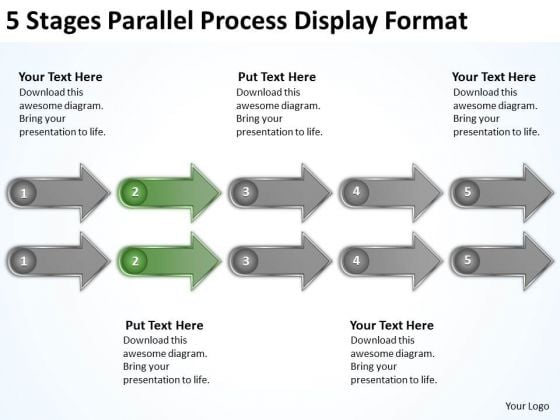 5 Stages Parallel Process Display Format

Your Text Here
Download this awesome diagram. Bring your presentation to life.

Put Text Here
Download this awesome diagram. Bring your presentation to life.

Your Text Here
Download this awesome diagram. Bring your presentation to life.

1 2 3 4 5

1 2 3 4 5

Put Text Here
Download this awesome diagram. Bring your presentation to life.

Your Text Here
Download this awesome diagram. Bring your presentation to life.

Your Logo